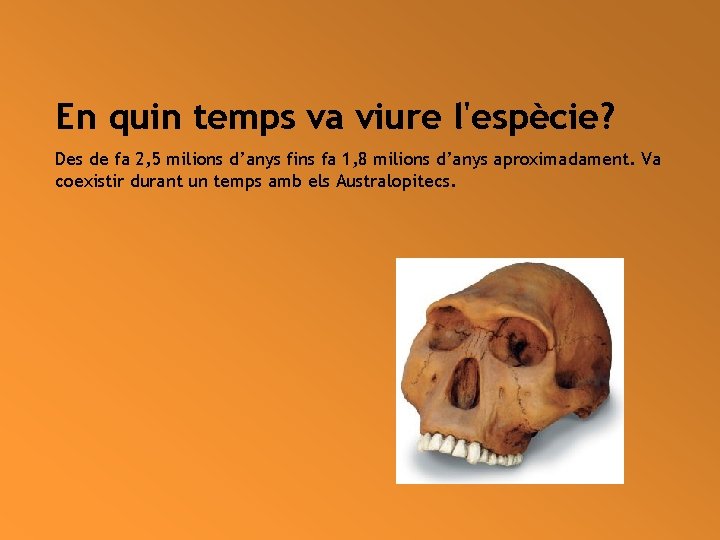 En quin temps va viure l'espècie?

Des de fa 2,5 milions d'anys fins fa 1,8 milions d'anys aproximadament. Va coexistir durant un temps amb els Australopitecs.